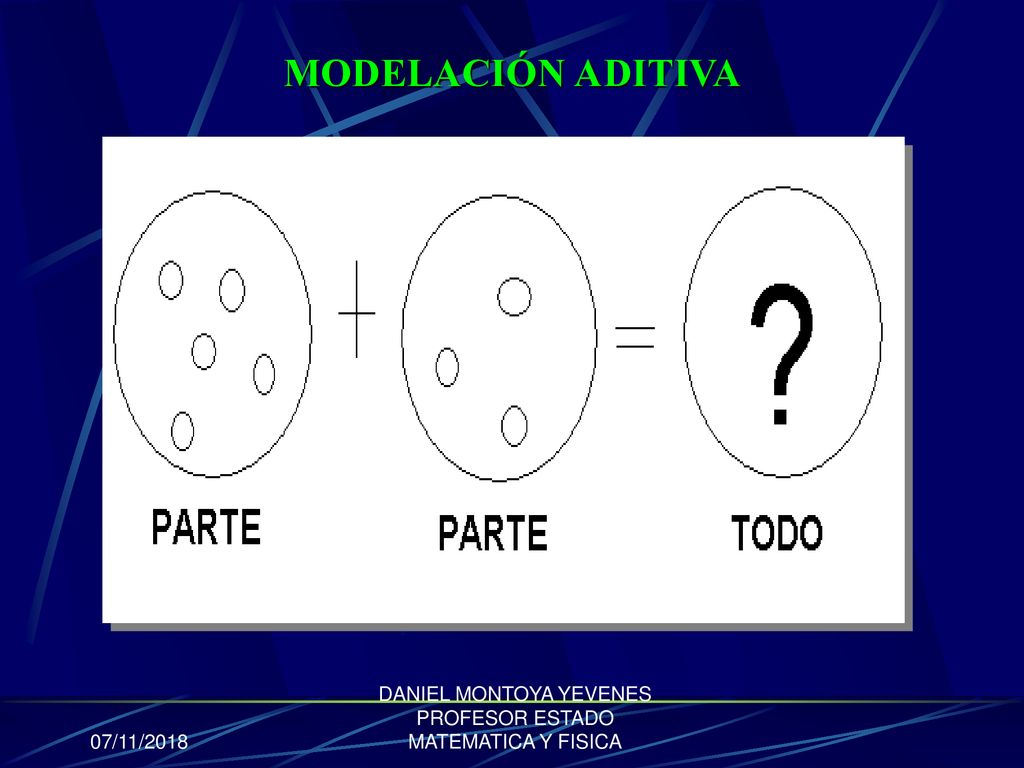 MODELACIÓN ADITIVA

+ = ?

PARTE PARTE TODO

07/11/2018

DANIEL MONTOYA YEVENES
PROFESOR ESTADO
MATEMATICA Y FISICA